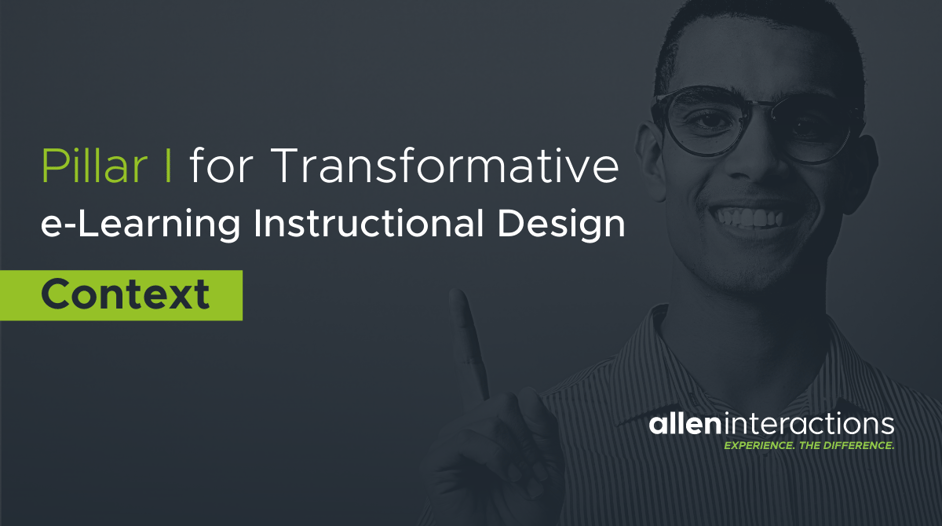 Pillar I for Transformative
e-Learning Instructional Design

Context

alleninteractions
EXPERIENCE. THE DIFFERENCE.